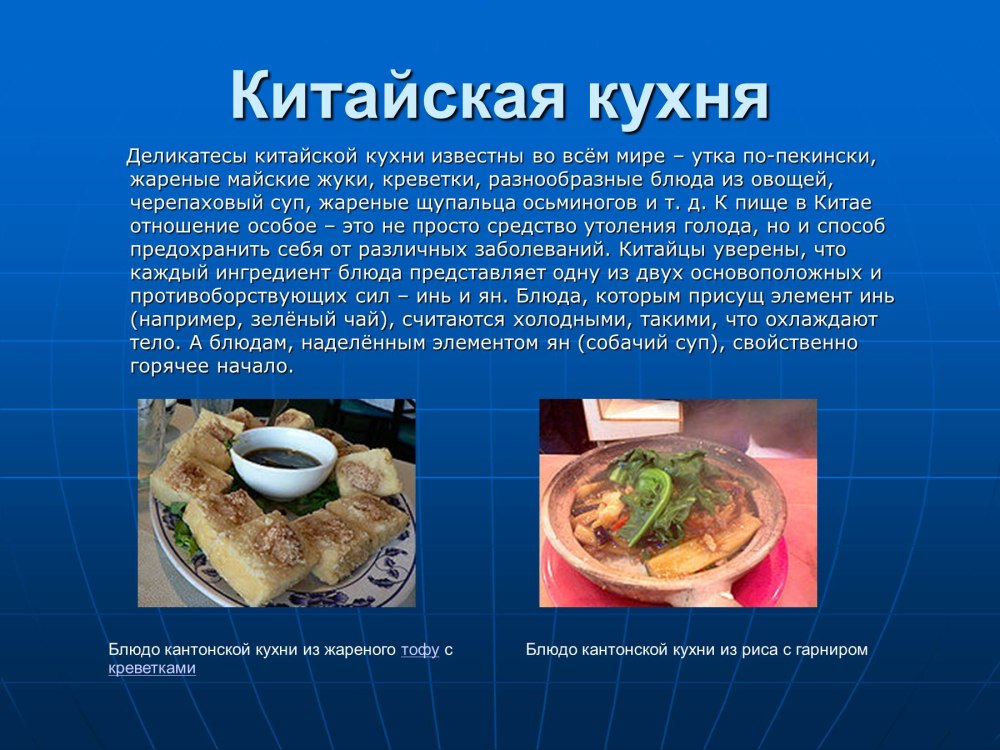 Китайская кухня

Деликатесы китайской кухни известны во всём мире – утка по-пекински, жареные майские жуки, креветки, разнообразные блюда из овощей, черепаховый суп, жареные щупальца осьминогов и т. д. К пище в Китае отношение особое – это не просто средство утоления голода, но и способ предохранить себя от различных заболеваний. Китайцы уверены, что каждый ингредиент блюда представляет одну из двух основоположных и противоборствующих сил – инь и ян. Блюда, которым присущ элемент инь (например, зелёный чай), считаются холодными, такими, что охлаждают тело. А блюдам, наделённым элементом ян (собачий суп), свойственно горячее начало.

Блюдо кантонской кухни из жареного тофу с креветками

Блюдо кантонской кухни из риса с гарниром